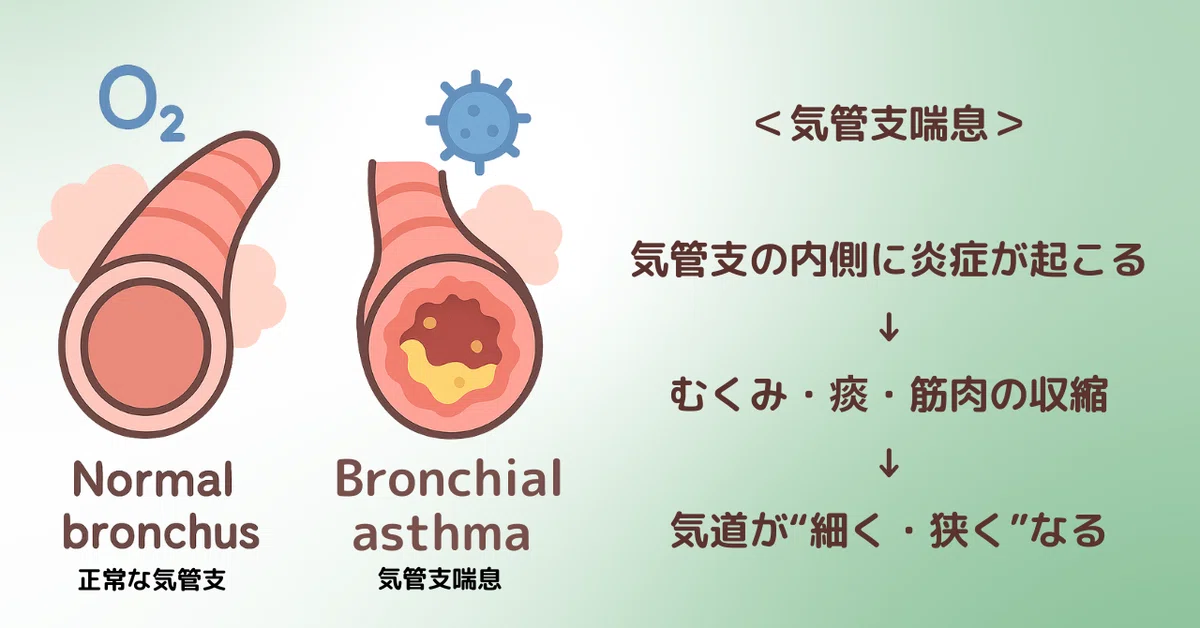 $O_2$

Normal bronchus
正常な気管支

Bronchial asthma
気管支喘息

＜気管支喘息＞

気管支の内側に炎症が起こる
↓
むくみ・痰・筋肉の収縮
↓
気道が“細く・狭く”なる